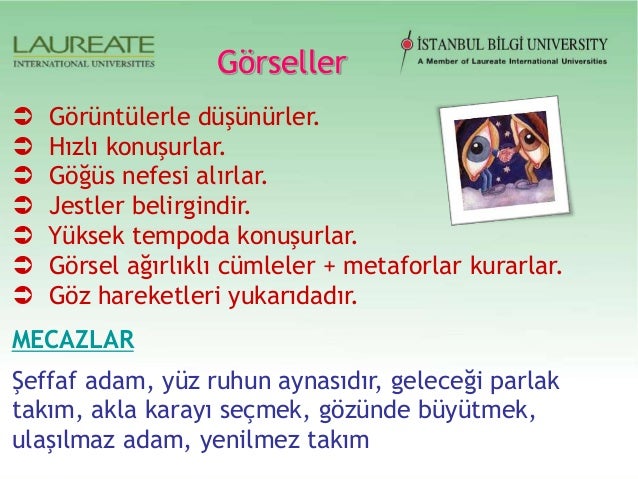 LAUREATE
INTERNATIONAL UNIVERSITIES

Görseller

İSTANBUL BİLGİ UNIVERSITY
A Member of Laureate International Universities

➲ Görüntülerle düşünürler.
➲ Hızlı konuşurlar.
➲ Göğüs nefesi alırlar.
➲ Jestler belirgindir.
➲ Yüksek tempoda konuşurlar.
➲ Görsel ağırlıklı cümleler + metaforlar kurarlar.
➲ Göz hareketleri yukarıdadır.

MECAZLAR

Şeffaf adam, yüz ruhun aynasıdır, geleceği parlak takım, akla karayı seçmek, gözünde büyütmek, ulaşılmaz adam, yenilmez takım